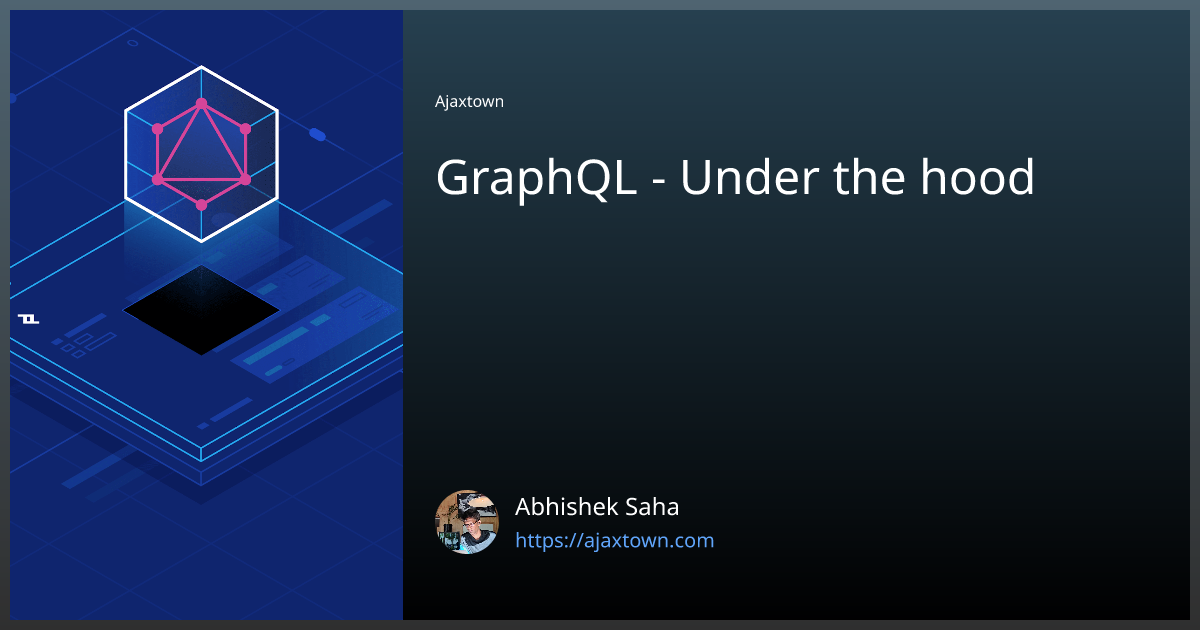 Ajaxtown

GraphQL - Under the hood

Abhishek Saha
https://ajaxtown.com